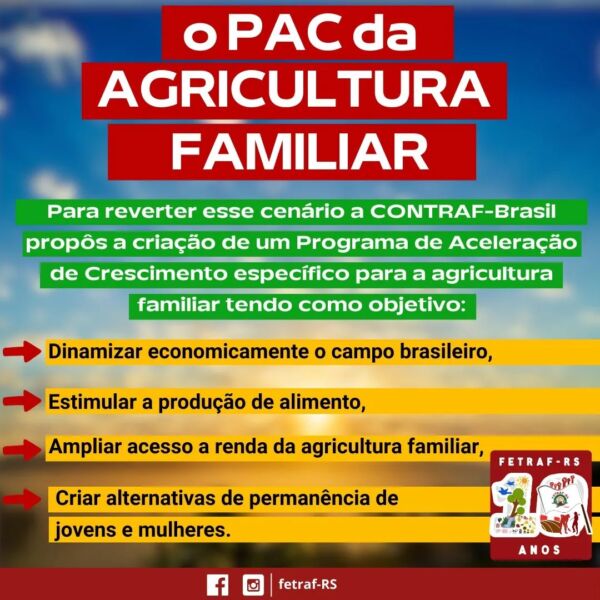 o PAC da AGRICULTURA FAMILIAR

Para reverter esse cenário a CONTRAF-Brasil propôs a criação de um Programa de Aceleração de Crescimento específico para a agricultura familiar tendo como objetivo:

Dinamizar economicamente o campo brasileiro,

Estimular a produção de alimento,

Ampliar acesso a renda da agricultura familiar,

Criar alternativas de permanência de jovens e mulheres.

FETRAF-RS
10
ANOS

fetraf-RS